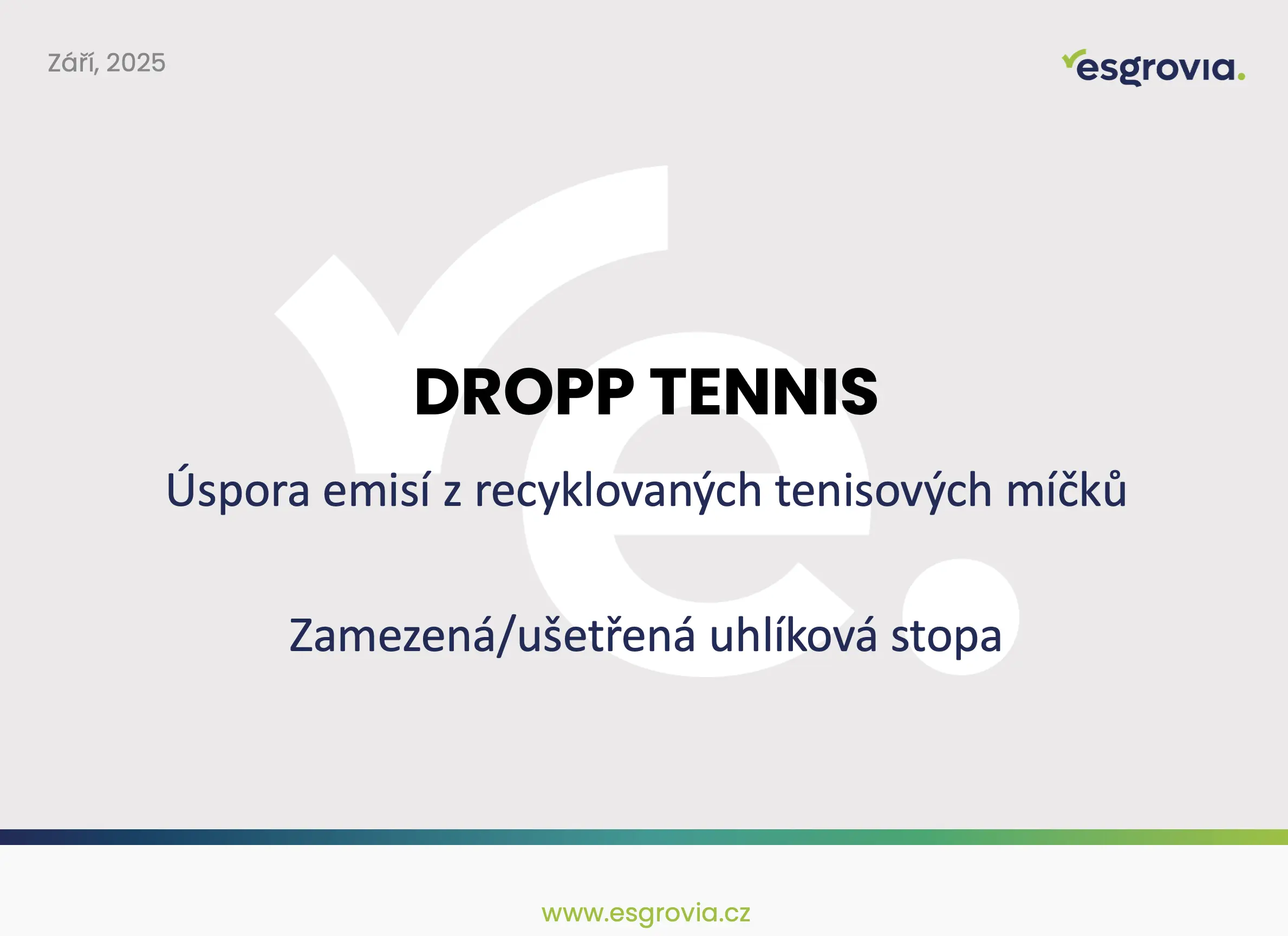 Září, 2025

esgrovia.

DROPP TENNIS

Úspora emisí z recyklovaných tenisových míčků

Zamezená/ušetřená uhlíková stopa

www.esgrovia.cz